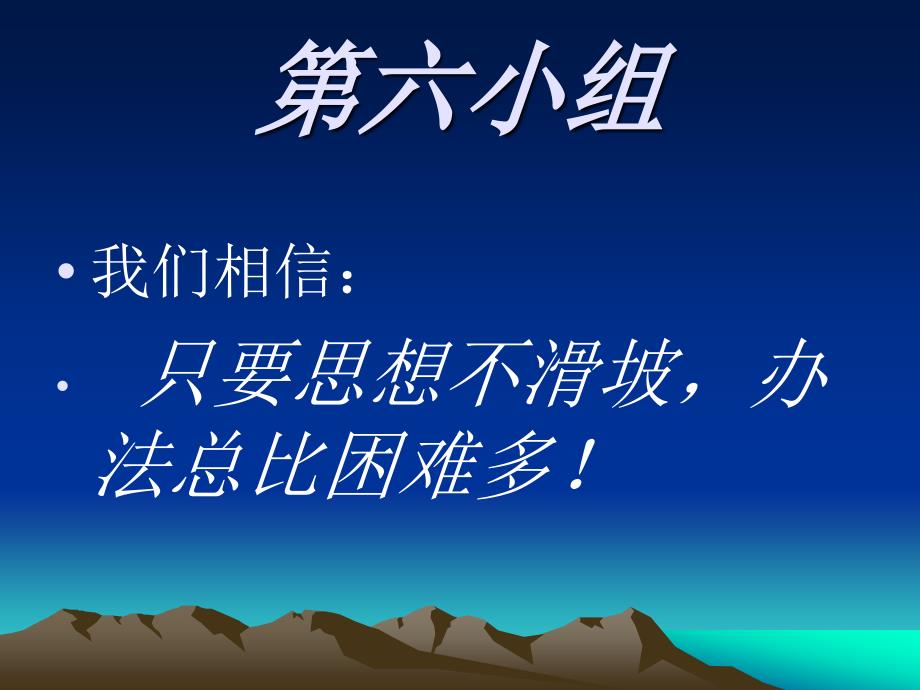 第六小组

• 我们相信：

• 只要思想不滑坡，办法总比困难多！